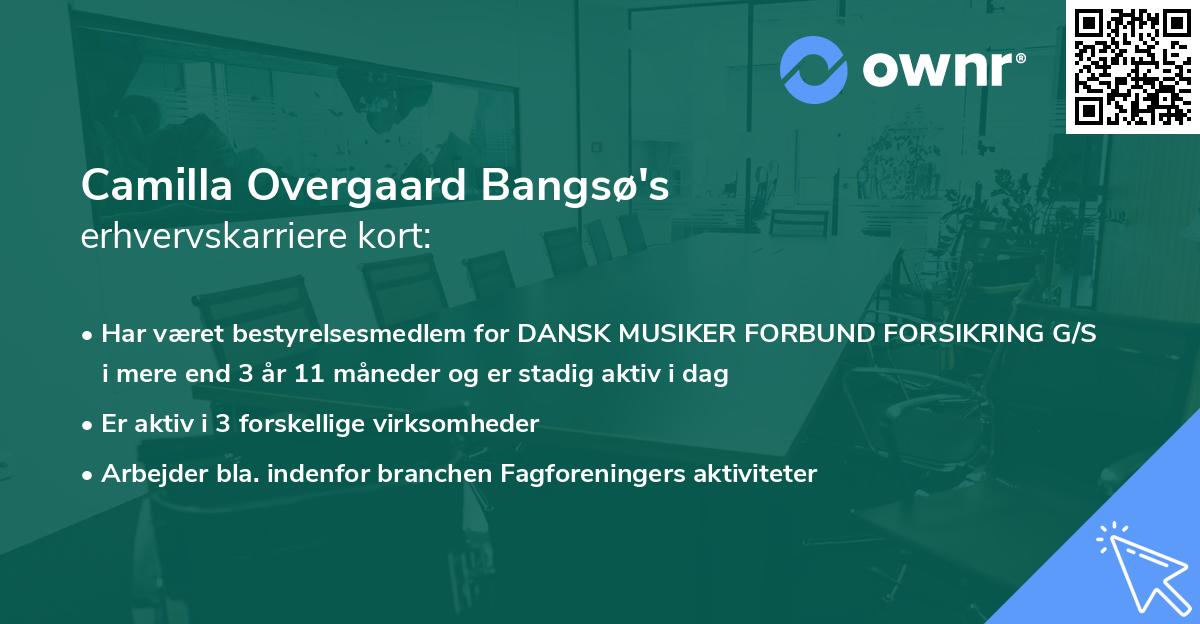 ownr®

Camilla Overgaard Bangsø's
erhvervskarriere kort:

• Har været bestyrelsesmedlem for DANSK MUSIKER FORBUND FORSIKRING G/S i mere end 3 år 11 måneder og er stadig aktiv i dag

• Er aktiv i 3 forskellige virksomheder

• Arbejder bla. indenfor branchen Fagforeningers aktiviteter